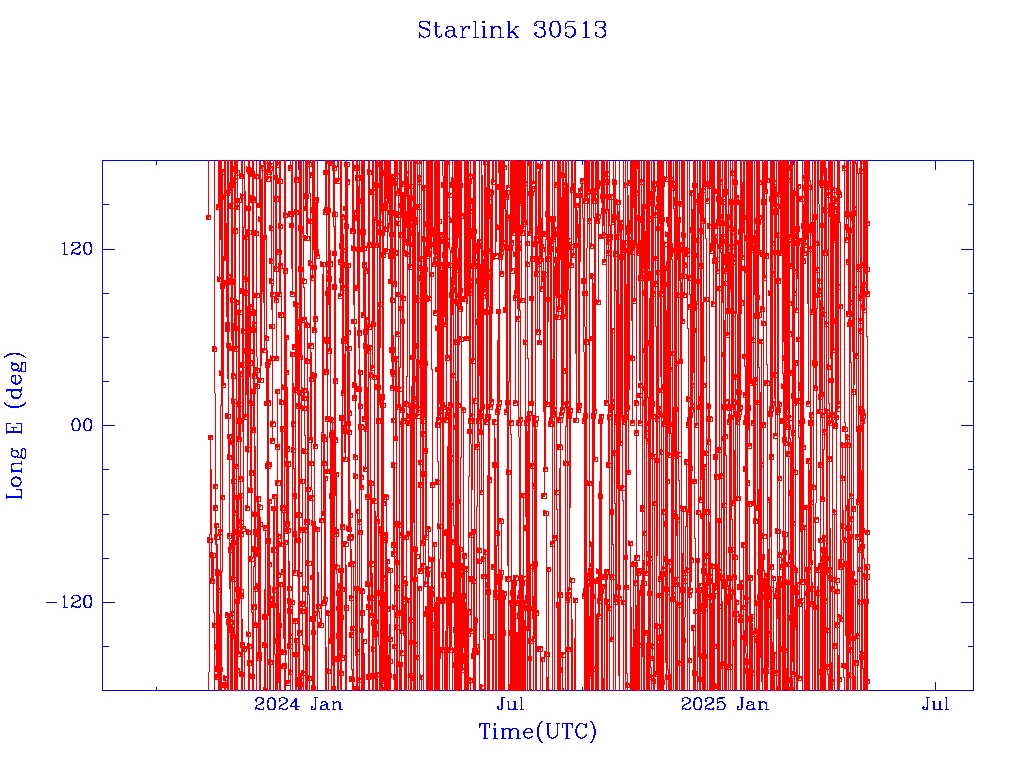 Starlink 30513

Long E (deg)

120

00

−120

2024 Jan

Jul

2025 Jan

Jul

Time(UTC)